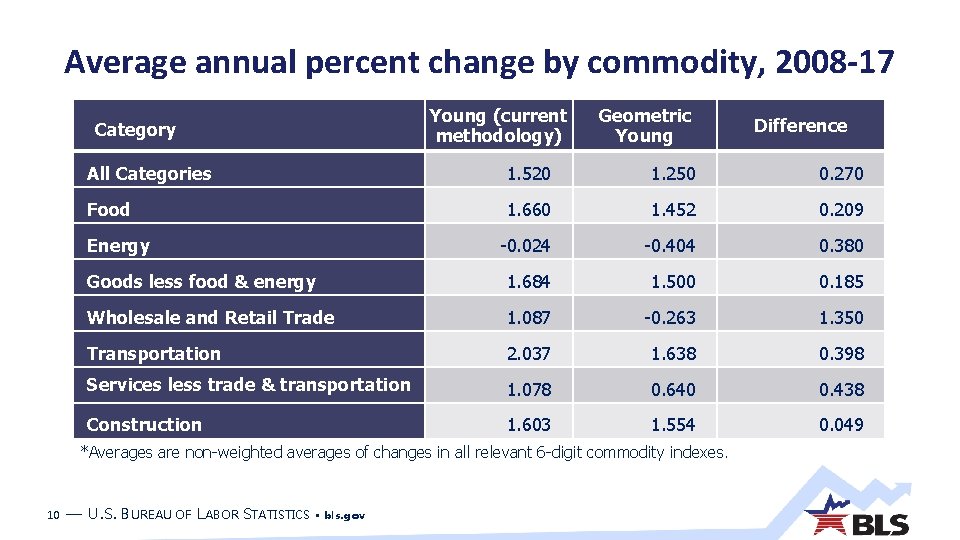 Average annual percent change by commodity, 2008-17

| Category | Young (current methodology) | Geometric Young | Difference |
|---|---|---|---|
| All Categories | 1.520 | 1.250 | 0.270 |
| Food | 1.660 | 1.452 | 0.209 |
| Energy | -0.024 | -0.404 | 0.380 |
| Goods less food & energy | 1.684 | 1.500 | 0.185 |
| Wholesale and Retail Trade | 1.087 | -0.263 | 1.350 |
| Transportation | 2.037 | 1.638 | 0.398 |
| Services less trade & transportation | 1.078 | 0.640 | 0.438 |
| Construction | 1.603 | 1.554 | 0.049 |

*Averages are non-weighted averages of changes in all relevant 6-digit commodity indexes.

10 — U.S. BUREAU OF LABOR STATISTICS • bls.gov

BLS